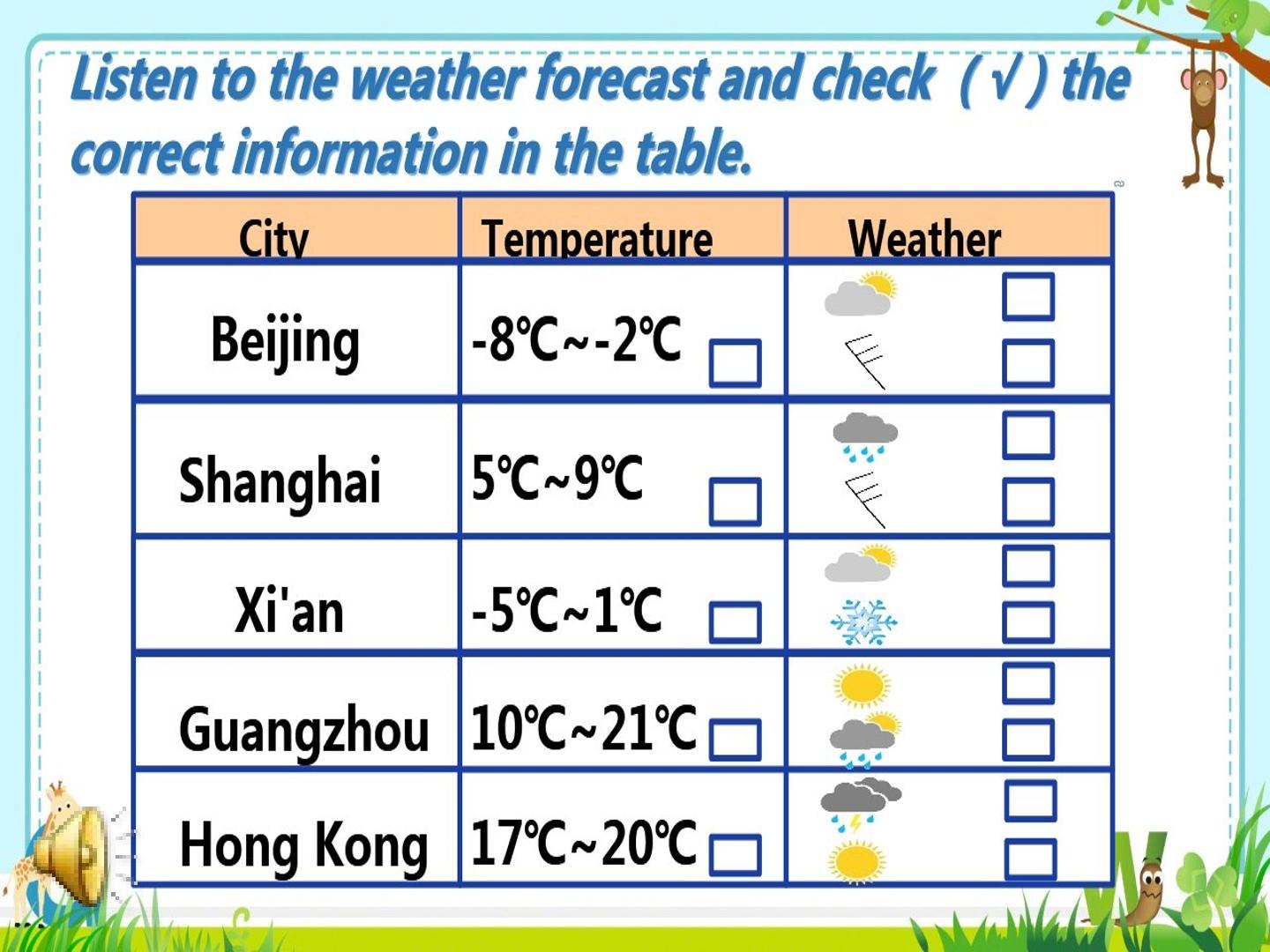 Listen to the weather forecast and check (√) the correct information in the table.

| City | Temperature | Weather |
|---|---|---|
| Beijing | -8℃~-2℃ | |
| Shanghai | 5℃~9℃ | |
| Xi'an | -5℃~1℃ | |
| Guangzhou | 10℃~21℃ | |
| Hong Kong | 17℃~20℃ | |